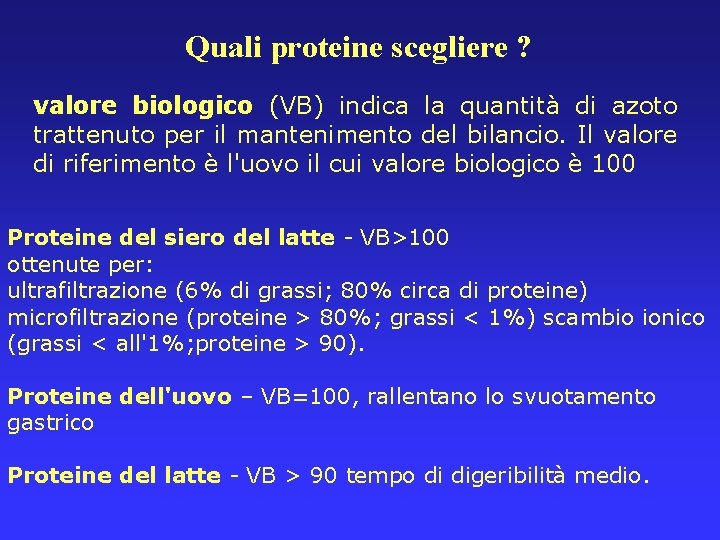 Quali proteine scegliere ?

valore biologico (VB) indica la quantità di azoto trattenuto per il mantenimento del bilancio. Il valore di riferimento è l'uovo il cui valore biologico è 100

Proteine del siero del latte - VB>100
ottenute per:
ultrafiltrazione (6% di grassi; 80% circa di proteine)
microfiltrazione (proteine > 80%; grassi < 1%) scambio ionico (grassi < all'1%;proteine > 90).

Proteine dell'uovo – VB=100, rallentano lo svuotamento gastrico

Proteine del latte - VB > 90 tempo di digeribilità medio.